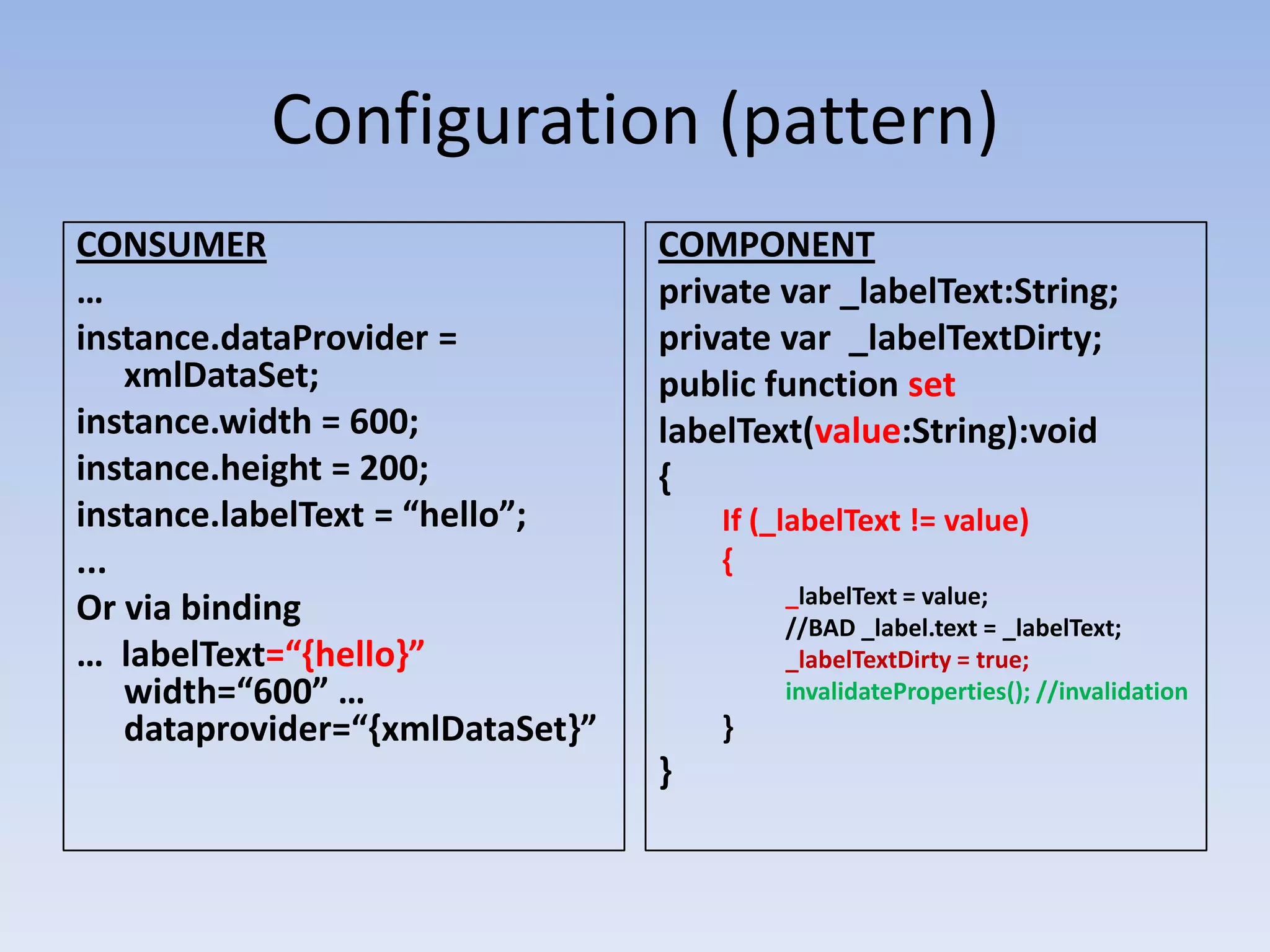 Configuration (pattern)

CONSUMER

…

instance.dataProvider = xmlDataSet;

instance.width = 600;

instance.height = 200;

instance.labelText = “hello”;

…

Or via binding

… labelText=“{hello}” width=“600” … dataprovider=“{xmlDataSet}”

COMPONENT

private var _labelText:String;

private var _labelTextDirty;

public function set labelText(value:String):void

{

If (_labelText != value)

{

_labelText = value;

//BAD _label.text = _labelText;

_labelTextDirty = true;

invalidateProperties(); //invalidation

}

}